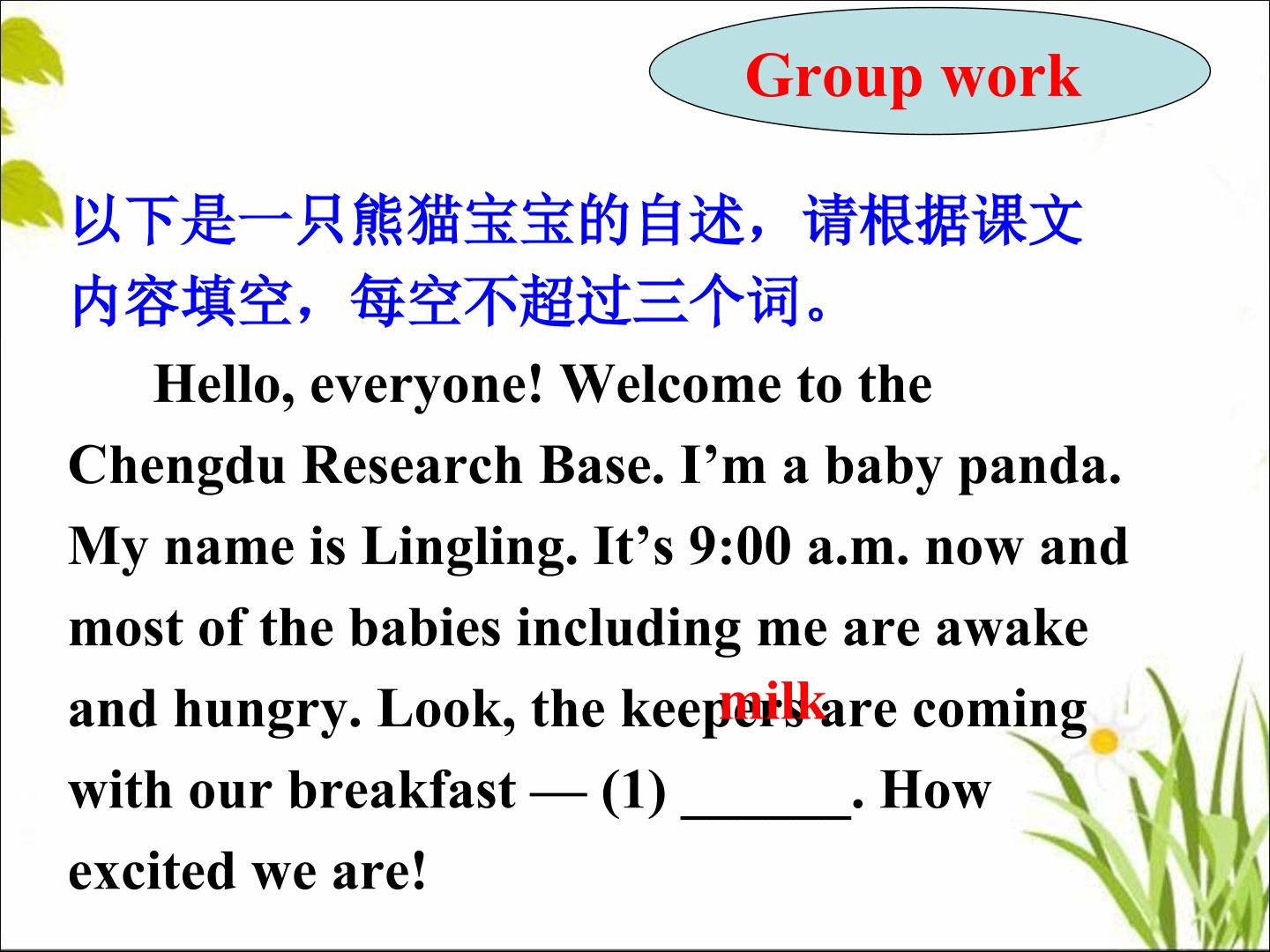 Group work

以下是一只熊猫宝宝的自述，请根据课文内容填空，每空不超过三个词。

Hello, everyone! Welcome to the Chengdu Research Base. I’m a baby panda. My name is Lingling. It’s 9:00 a.m. now and most of the babies including me are awake and hungry. Look, the keepers are coming with our breakfast — (1) ______. How excited we are!

milk